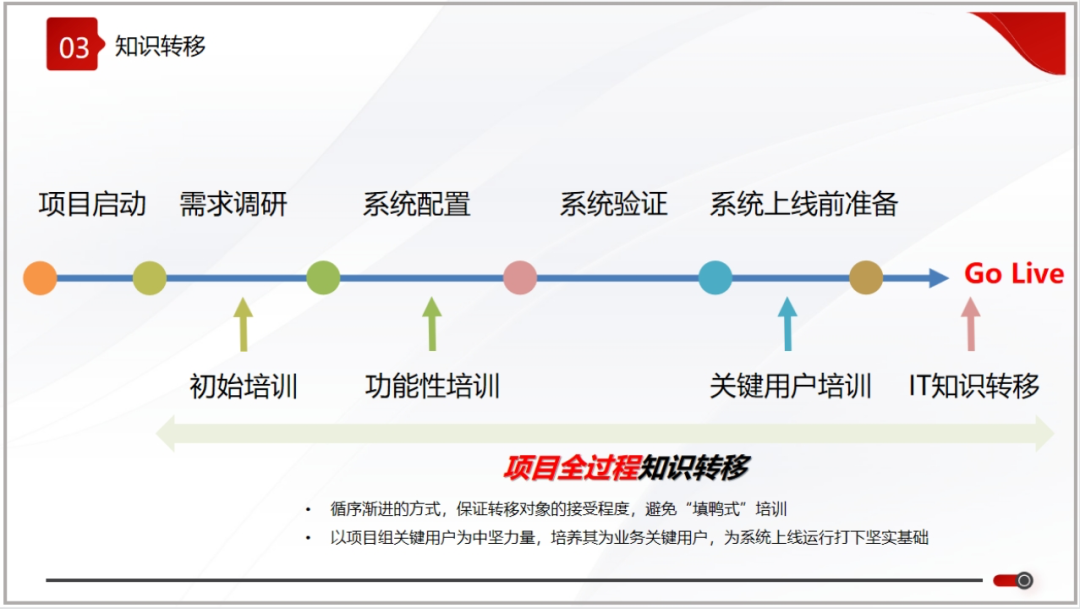 03 知识转移

项目启动 需求调研 系统配置 系统验证 系统上线前准备

Go Live

初始培训 功能性培训 关键用户培训 IT知识转移

项目全过程知识转移

• 循序渐进的方式，保证转移对象的接受程度，避免“填鸭式”培训
• 以项目组关键用户为中坚力量，培养其为业务关键用户，为系统上线运行打下坚实基础